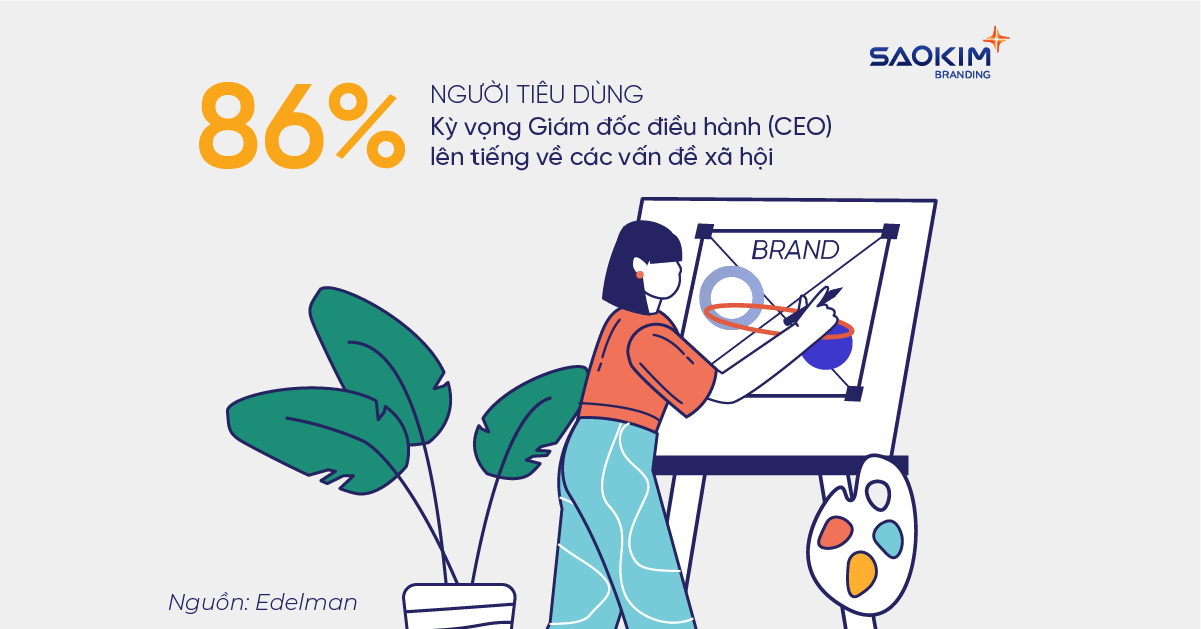 SAOKIM
BRANDING

86%

NGƯỜI TIÊU DÙNG
Kỳ vọng Giám đốc điều hành (CEO) lên tiếng về các vấn đề xã hội

BRAND

Nguồn: Edelman